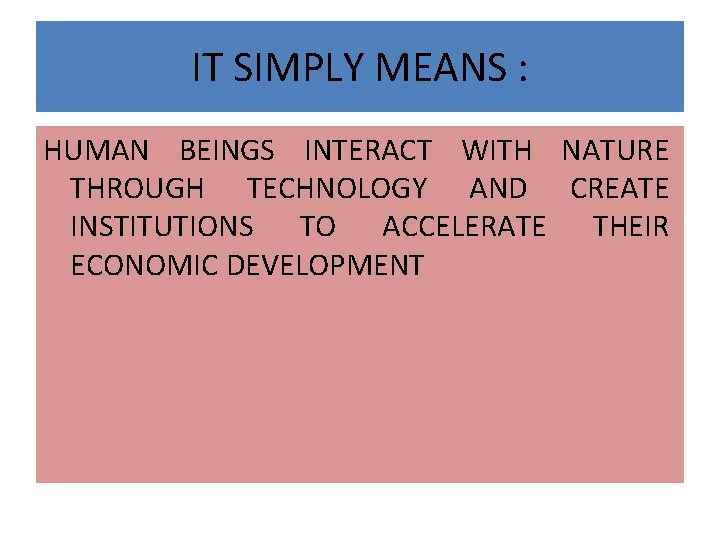 IT SIMPLY MEANS :

HUMAN BEINGS INTERACT WITH NATURE THROUGH TECHNOLOGY AND CREATE INSTITUTIONS TO ACCELERATE THEIR ECONOMIC DEVELOPMENT